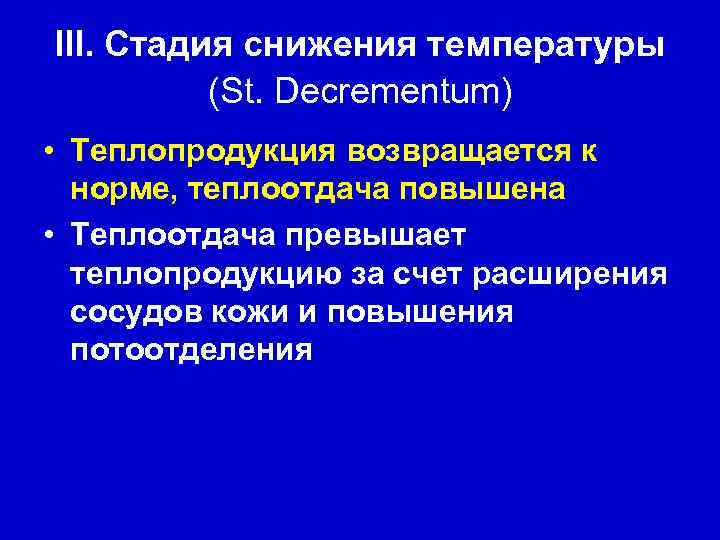 III. Стадия снижения температуры
(St. Decrementum)

• Теплопродукция возвращается к норме, теплоотдача повышена
• Теплоотдача превышает теплопродукцию за счет расширения сосудов кожи и повышения потоотделения